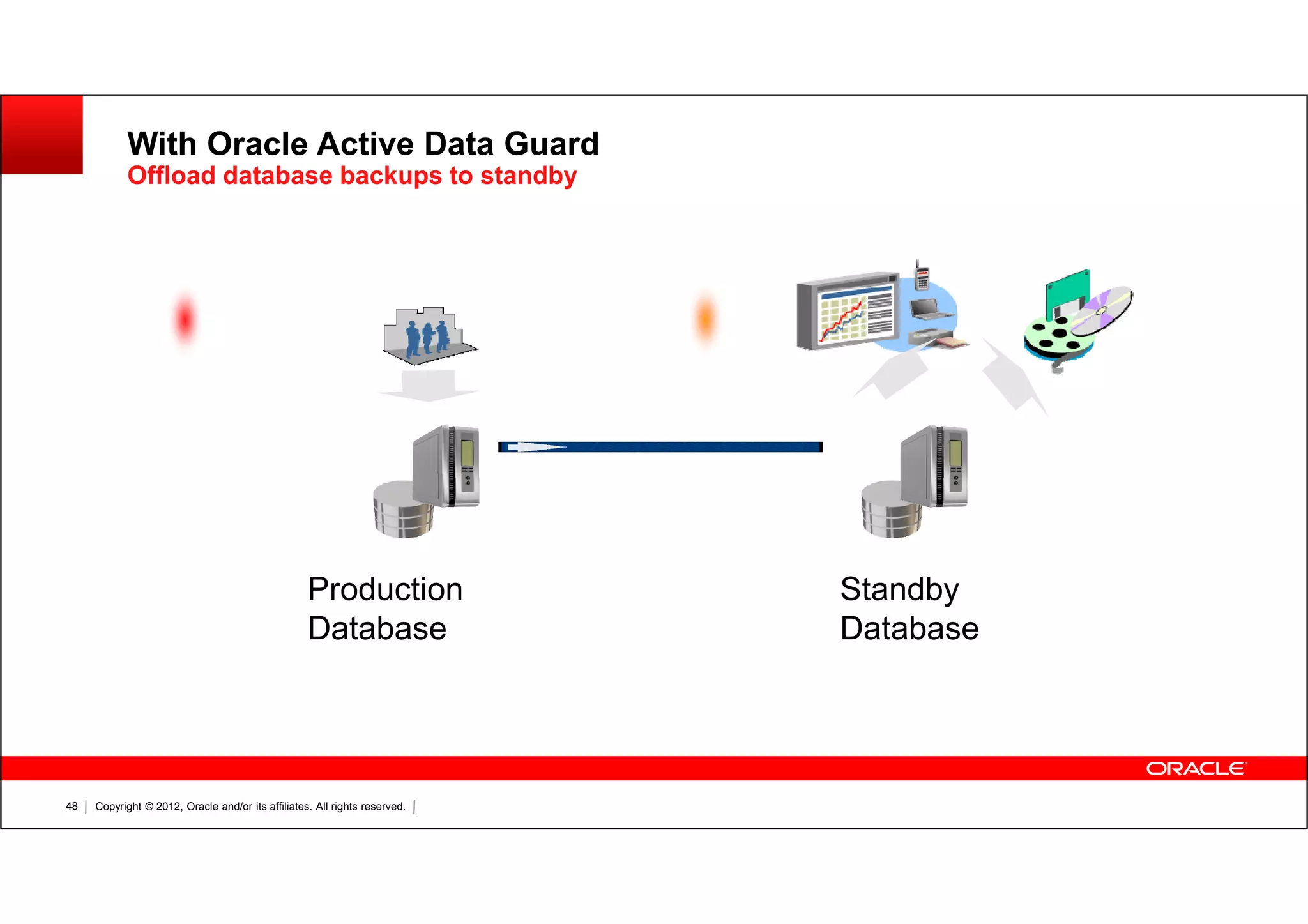 With Oracle Active Data Guard

Offload database backups to standby

Production Database

Standby Database

ORACLE

48 | Copyright © 2012, Oracle and/or its affiliates. All rights reserved. |